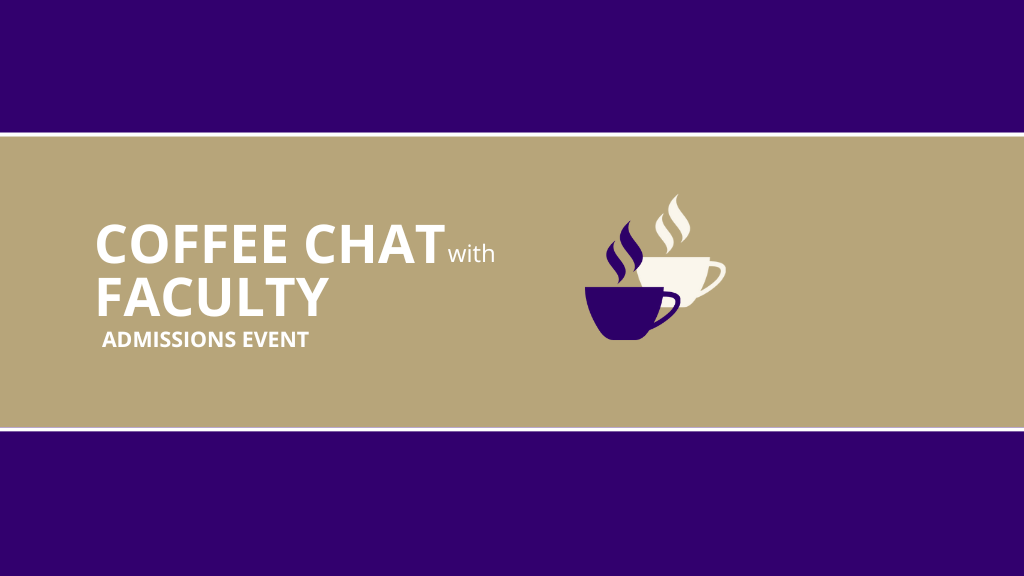 COFFEE CHAT with FACULTY
ADMISSIONS EVENT